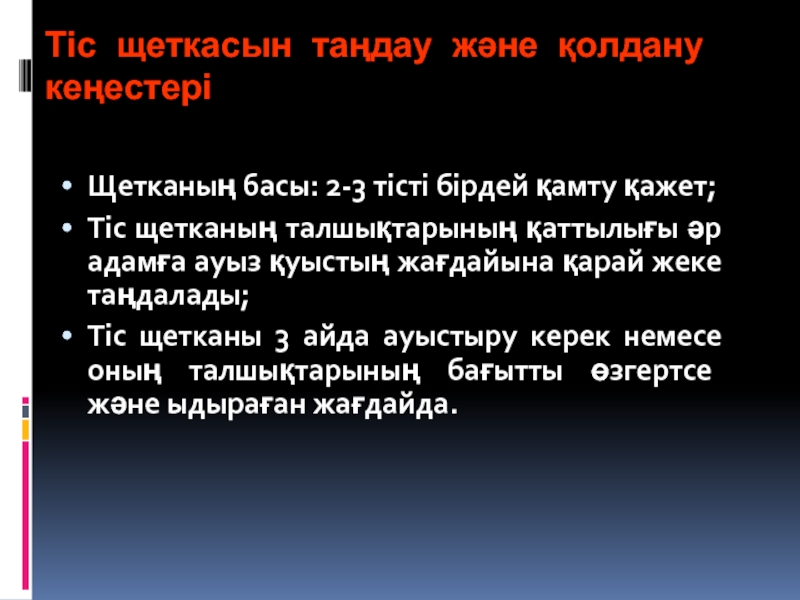 Тіс щеткасын таңдау және қолдану кеңестері

• Щетканың басы: 2-3 тісті бірдей қамту қажет;
• Тіс щетканың талшықтарының қаттылығы әр адамға ауыз қуыстың жағдайына қарай жеке таңдалады;
• Тіс щетканы 3 айда ауыстыру керек немесе оның талшықтарының бағытты өзгертсе және ыдыраған жағдайда.